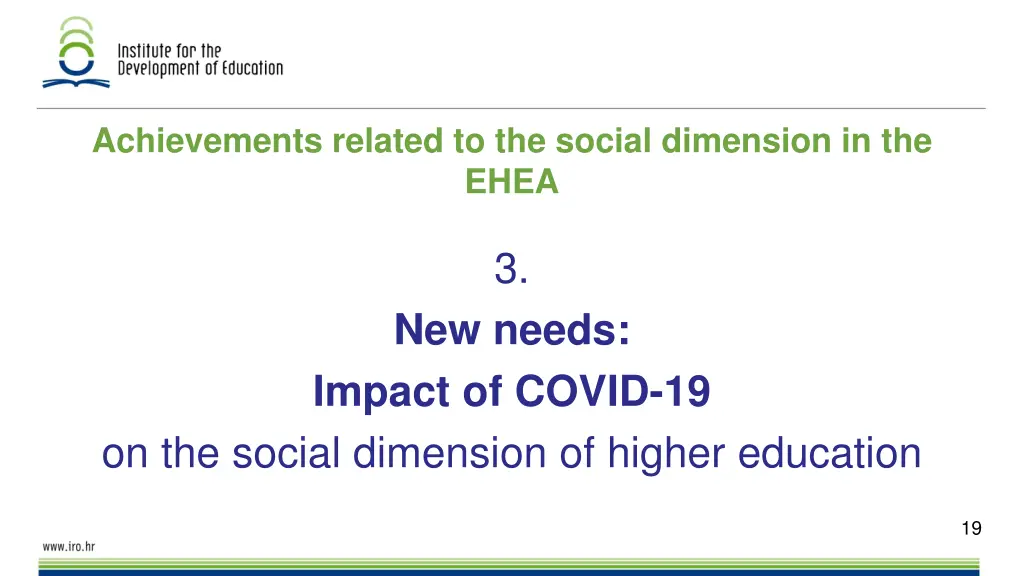 Institute for the Development of Education

Achievements related to the social dimension in the EHEA

3.

New needs:

Impact of COVID-19

on the social dimension of higher education

19

www.iro.hr